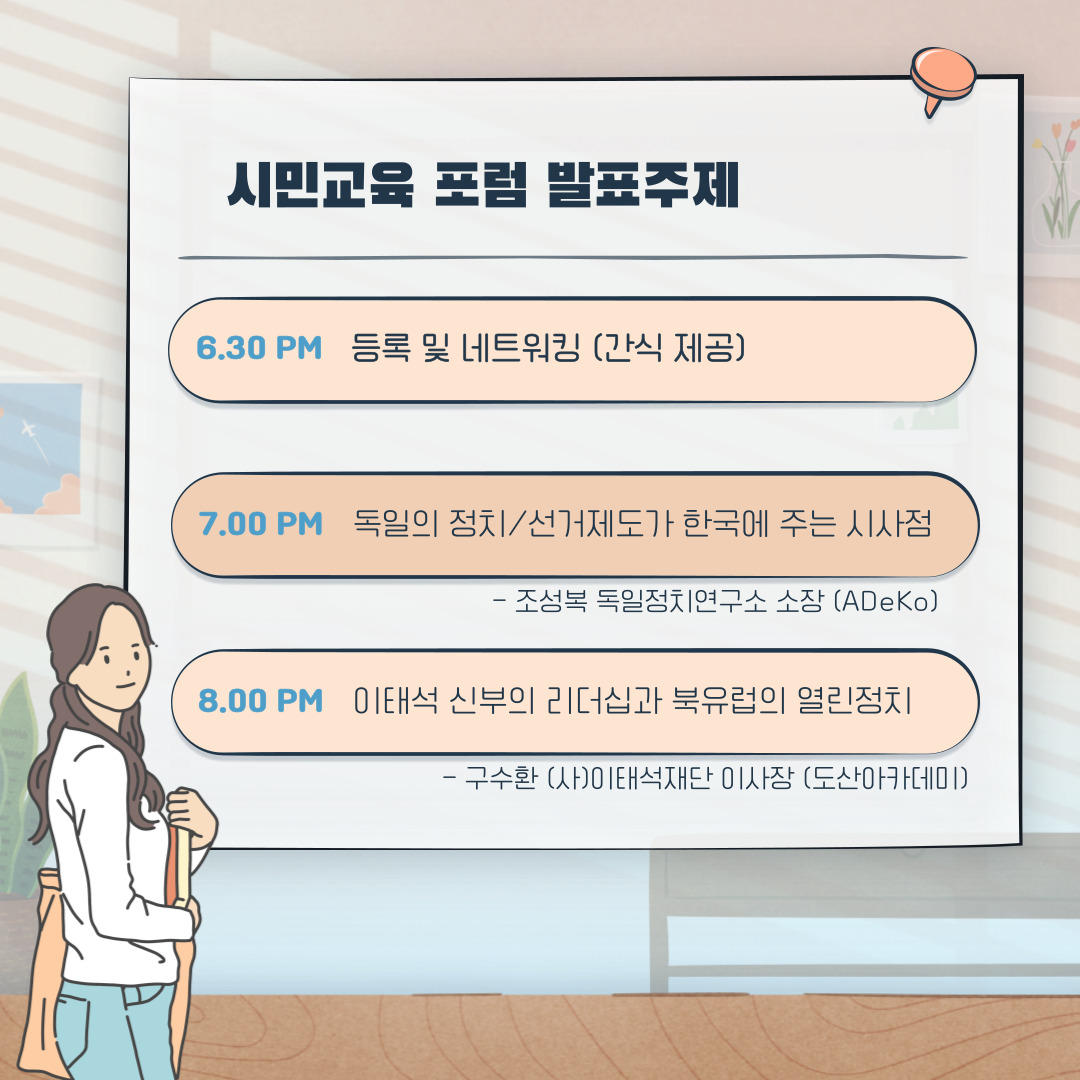 시민교육 포럼 발표주제

6.30 PM 등록 및 네트워킹 (간식 제공)

7.00 PM 독일의 정치/선거제도가 한국에 주는 시사점

- 조성복 독일정치연구소 소장 (ADeKo)

8.00 PM 이태석 신부의 리더십과 북유럽의 열린정치

- 구수환 (사)이태석재단 이사장 (도산아카데미)